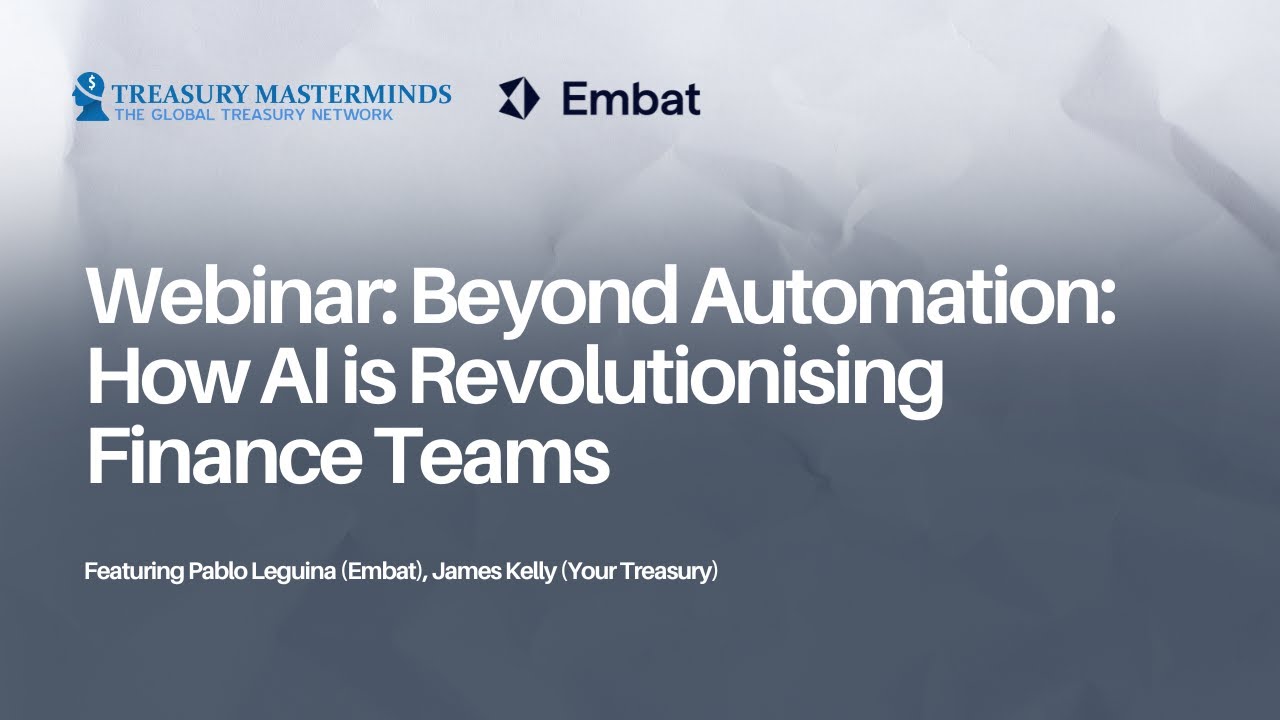 TREASURY MASTERMINDS
THE GLOBAL TREASURY NETWORK

Embat

Webinar: Beyond Automation: How AI is Revolutionising Finance Teams

Featuring Pablo Leguina (Embat), James Kelly (Your Treasury)